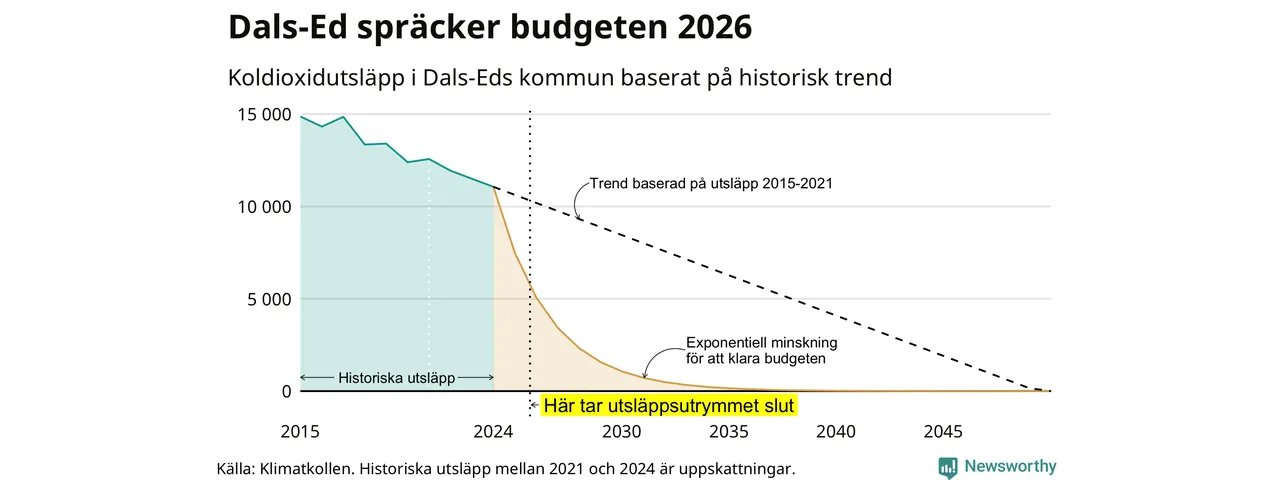 Dals-Ed spräcker budgeten 2026

Koldioxidutsläpp i Dals-Eds kommun baserat på historisk trend

15 000
10 000
5 000
0

Trend baserad på utsläpp 2015-2021

Exponentiell minskning för att klara budgeten

Historiska utsläpp

Här tar utsläppsutrymmet slut

2015
2024
2030
2035
2040
2045

Källa: Klimatkollen. Historiska utsläpp mellan 2021 och 2024 är uppskattningar.

Newsworthy